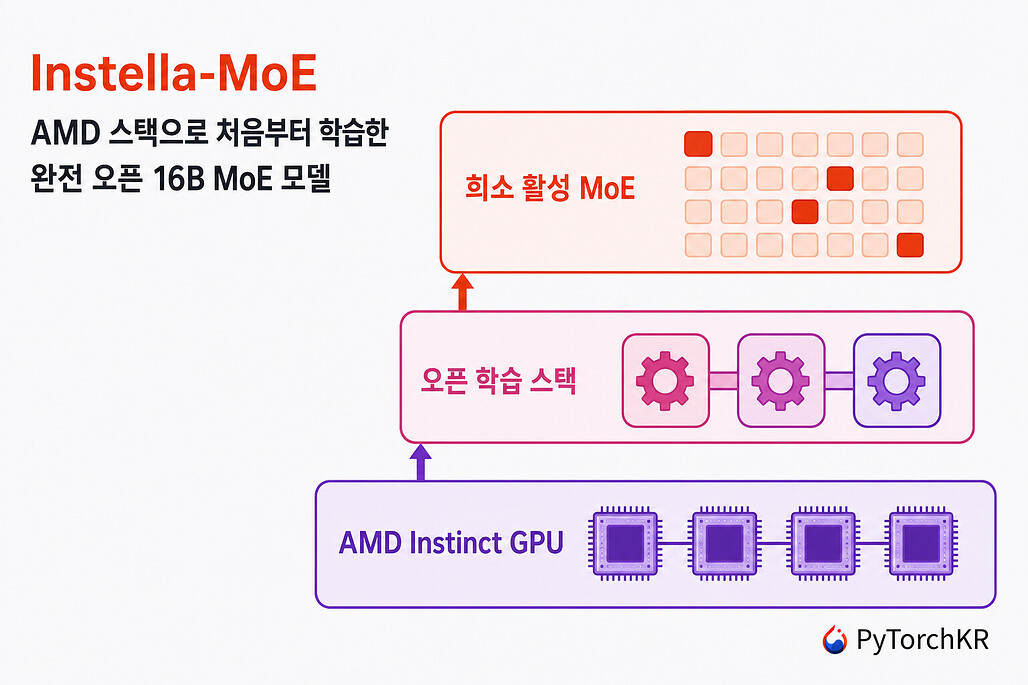 Instella-MoE

AMD 스택으로 처음부터 학습한 완전 오픈 16B MoE 모델

희소 활성 MoE

오픈 학습 스택

AMD Instinct GPU

PyTorchKR